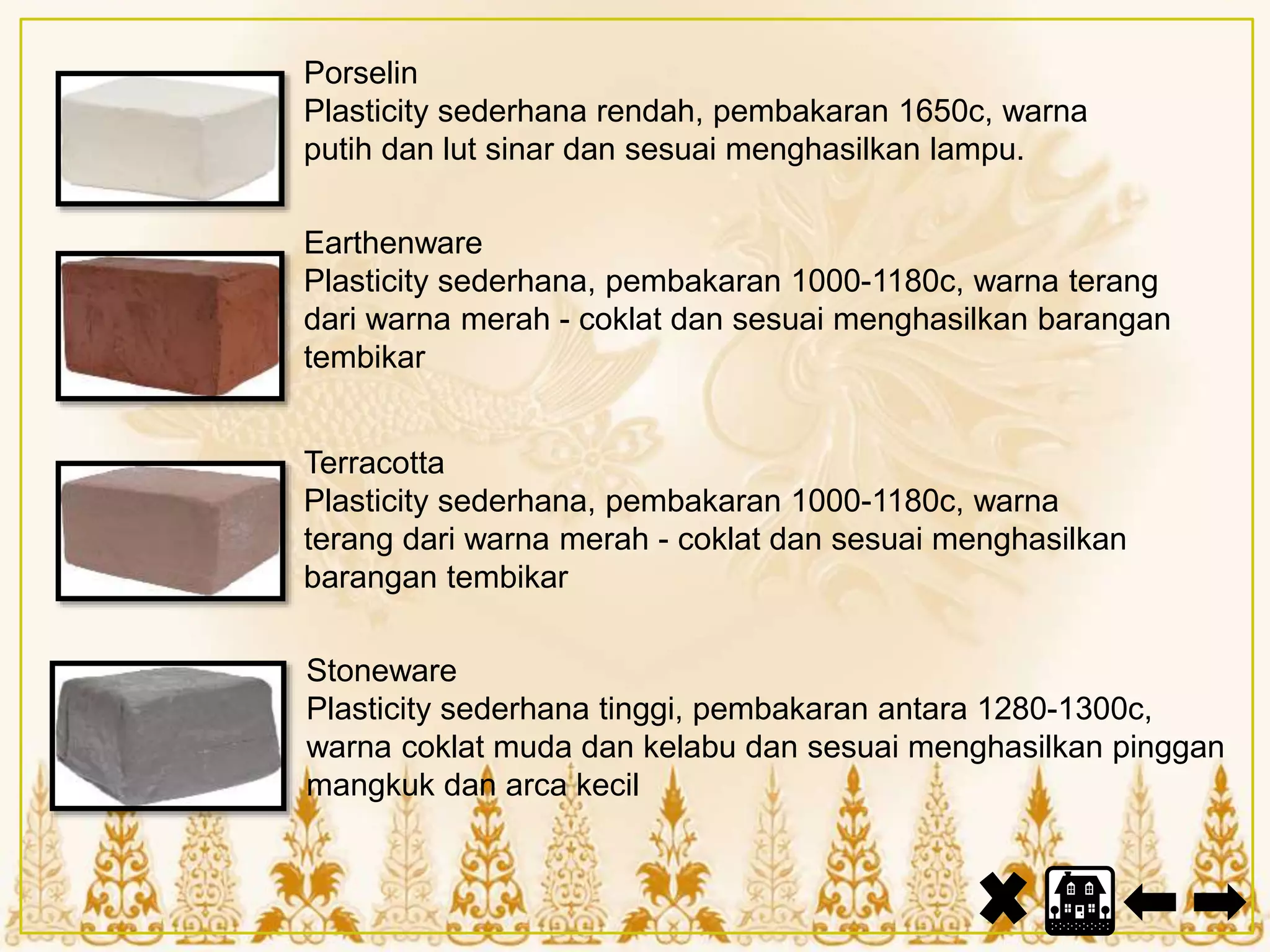 Porselin
Plasticity sederhana rendah, pembakaran 1650c, warna putih dan lut sinar dan sesuai menghasilkan lampu.

Earthenware
Plasticity sederhana, pembakaran 1000-1180c, warna terang dari warna merah - coklat dan sesuai menghasilkan barangan tembikar

Terracotta
Plasticity sederhana, pembakaran 1000-1180c, warna terang dari warna merah - coklat dan sesuai menghasilkan barangan tembikar

Stoneware
Plasticity sederhana tinggi, pembakaran antara 1280-1300c, warna coklat muda dan kelabu dan sesuai menghasilkan pinggan mangkuk dan arca kecil